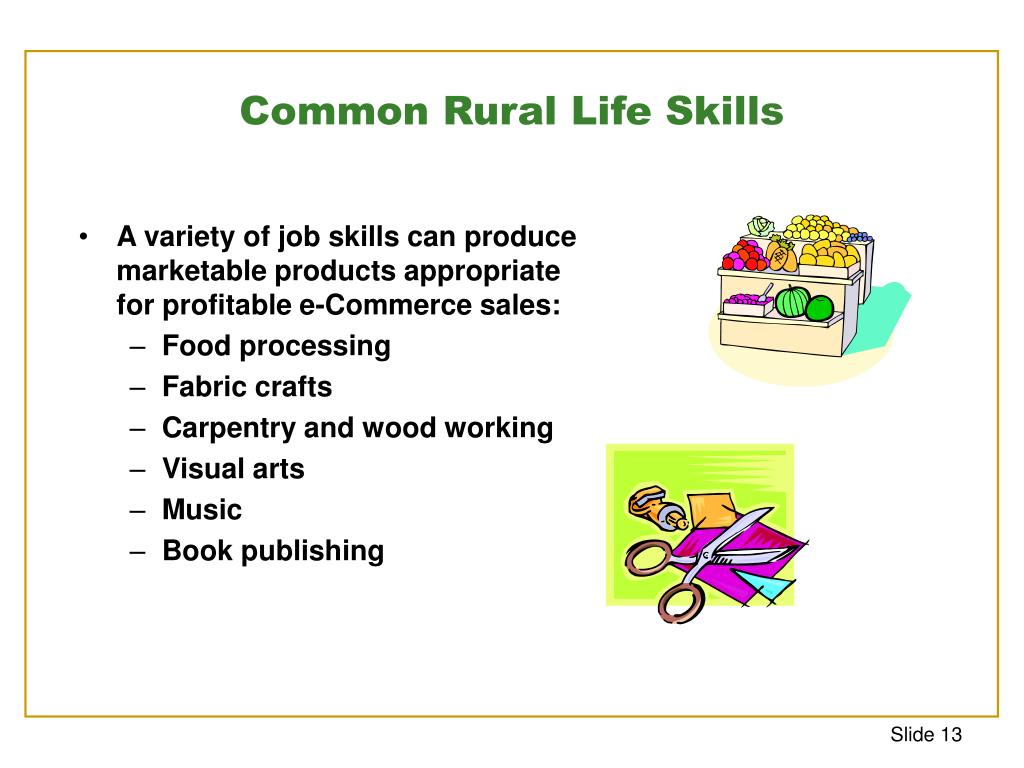 Common Rural Life Skills

• A variety of job skills can produce marketable products appropriate for profitable e-Commerce sales:
– Food processing
– Fabric crafts
– Carpentry and wood working
– Visual arts
– Music
– Book publishing

Slide 13